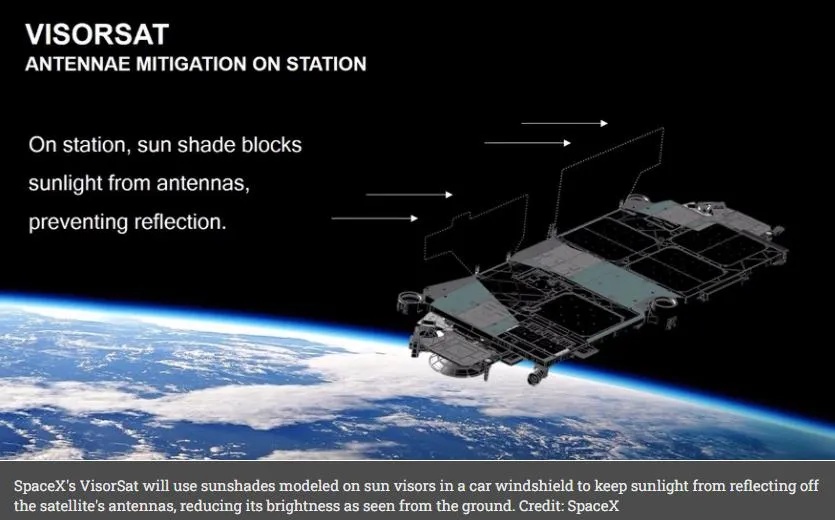 VISORSAT
ANTENNAE MITIGATION ON STATION

On station, sun shade blocks sunlight from antennas, preventing reflection.

SpaceX's VisorSat will use sunshades modeled on sun visors in a car windshield to keep sunlight from reflecting off the satellite's antennas, reducing its brightness as seen from the ground. Credit: SpaceX